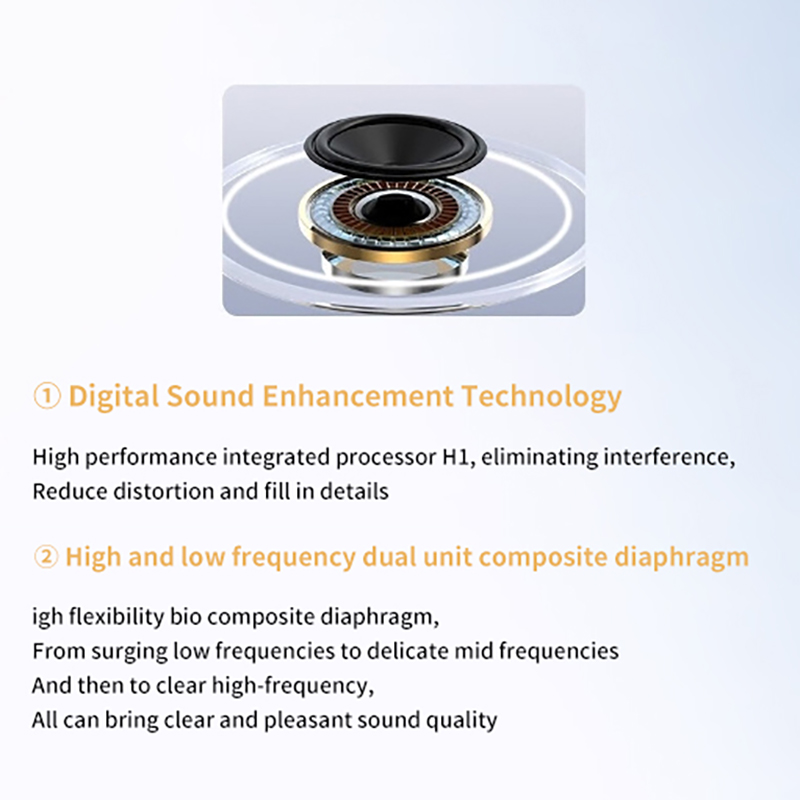 ① Digital Sound Enhancement Technology

High performance integrated processor H1, eliminating interference,
Reduce distortion and fill in details

② High and low frequency dual unit composite diaphragm

igh flexibility bio composite diaphragm,
From surging low frequencies to delicate mid frequencies
And then to clear high-frequency,
All can bring clear and pleasant sound quality